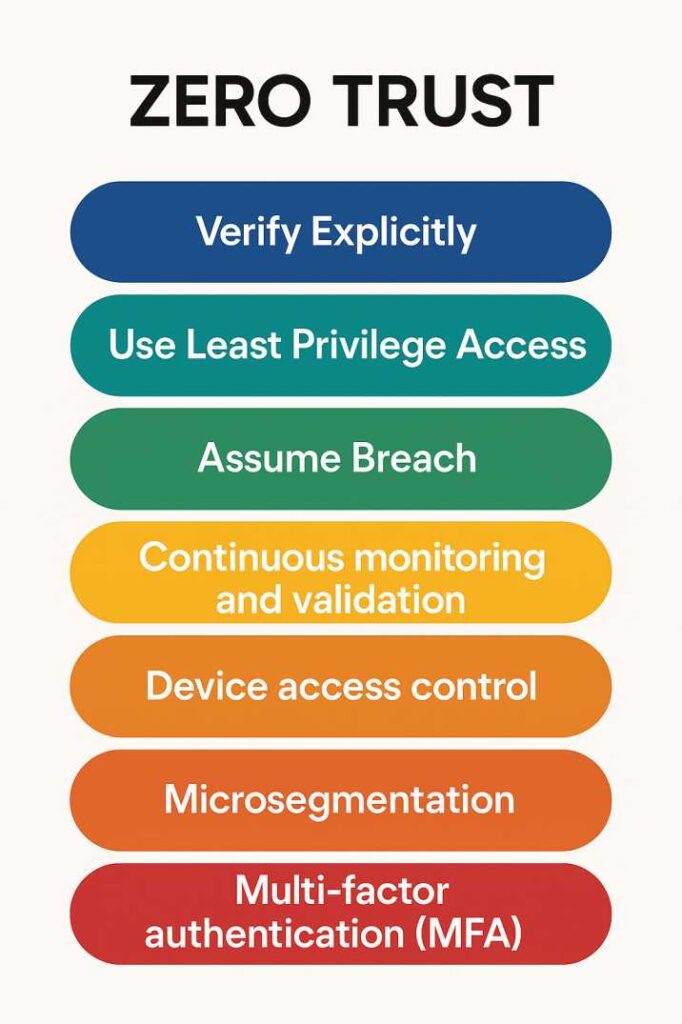 ZERO TRUST

Verify Explicitly

Use Least Privilege Access

Assume Breach

Continuous monitoring and validation

Device access control

Microsegmentation

Multi-factor authentication (MFA)